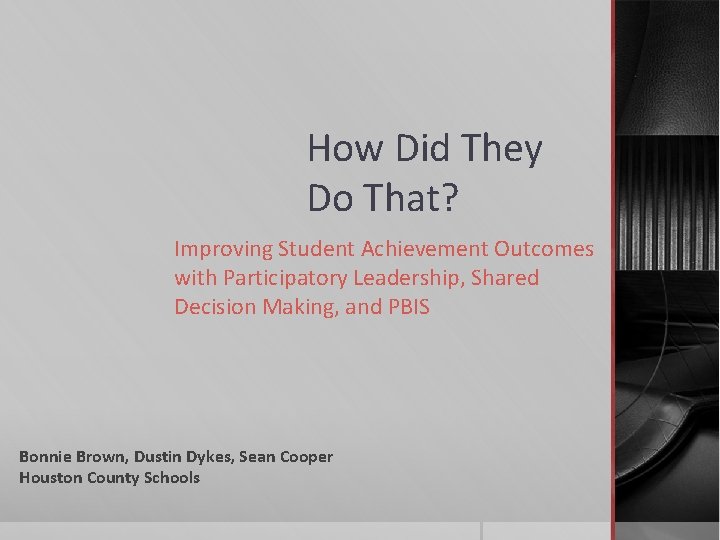 How Did They Do That?

Improving Student Achievement Outcomes with Participatory Leadership, Shared Decision Making, and PBIS

Bonnie Brown, Dustin Dykes, Sean Cooper
Houston County Schools